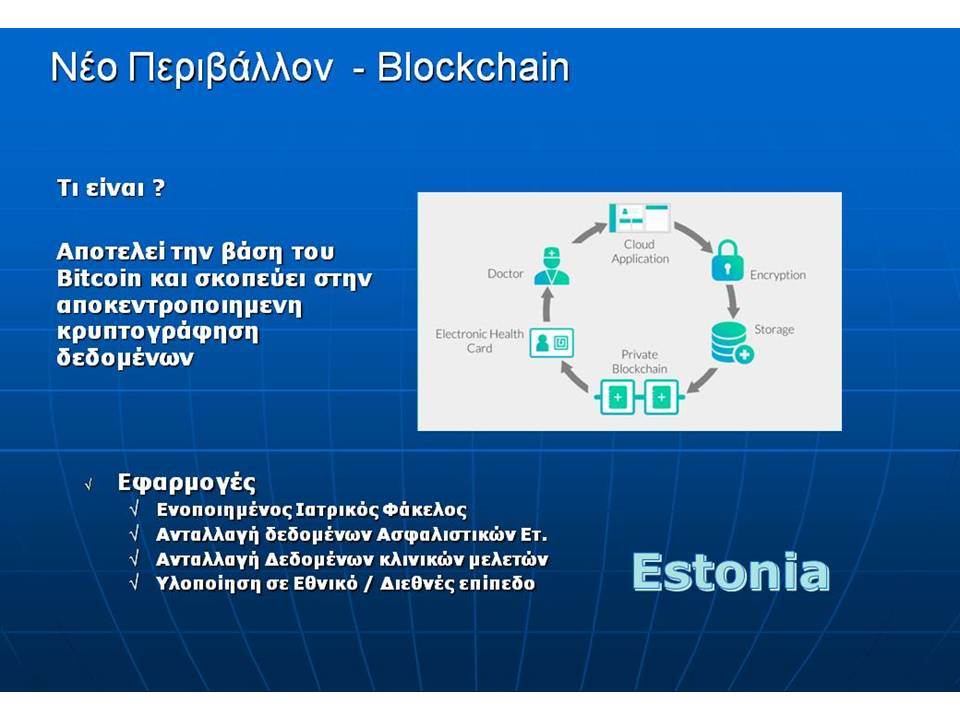 Νέο Περιβάλλον - Blockchain

Τι είναι ?

Αποτελεί την βάση του Bitcoin και σκοπεύει στην αποκεντροποιημενη κρυπτογράφηση δεδομένων

Cloud Application

Encryption

Storage

Private Blockchain

Electronic Health Card

Doctor

√ Εφαρμογές
√ Ενοποιημένος Ιατρικός Φάκελος
√ Ανταλλαγή δεδομένων Ασφαλιστικών Ετ.
√ Ανταλλαγή Δεδομένων κλινικών μελετών
√ Υλοποίηση σε Εθνικό / Διεθνές επίπεδο

Estonia